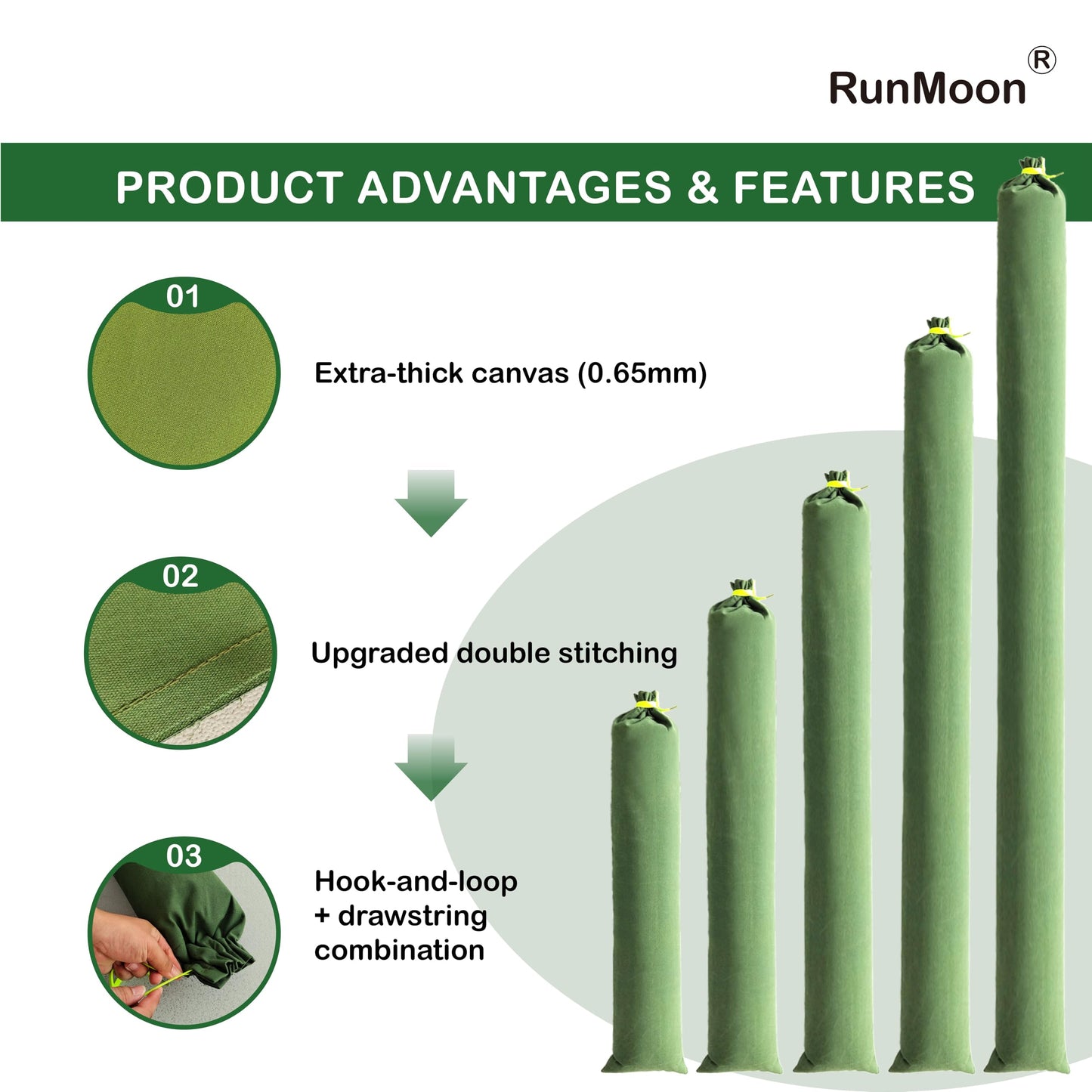 RunMoon®

PRODUCT ADVANTAGES & FEATURES

01

Extra-thick canvas (0.65mm)

02

Upgraded double stitching

03

Hook-and-loop + drawstring combination